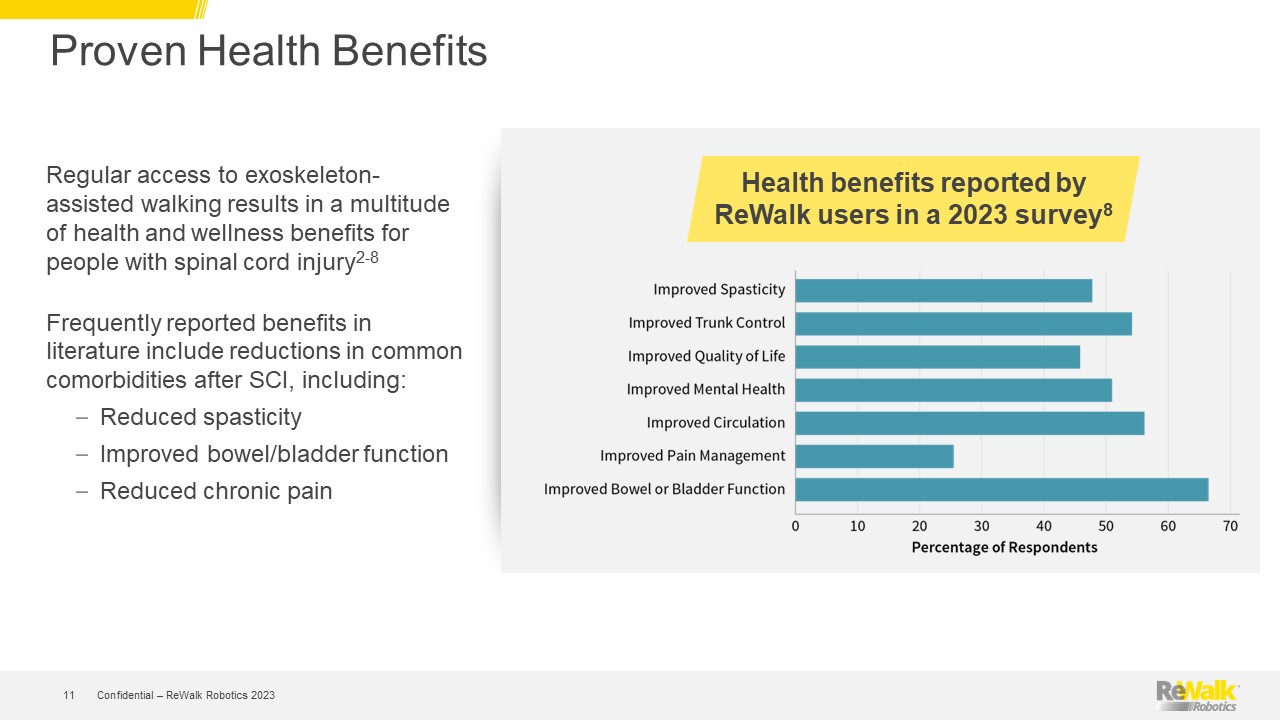 Proven Health Benefits

Regular access to exoskeleton-assisted walking results in a multitude of health and wellness benefits for people with spinal cord injury$^{2-8}$

Frequently reported benefits in literature include reductions in common comorbidities after SCI, including:

– Reduced spasticity
– Improved bowel/bladder function
– Reduced chronic pain

Health benefits reported by ReWalk users in a 2023 survey$^{8}$

Improved Spasticity
Improved Trunk Control
Improved Quality of Life
Improved Mental Health
Improved Circulation
Improved Pain Management
Improved Bowel or Bladder Function

0 10 20 30 40 50 60 70
Percentage of Respondents

11 Confidential – ReWalk Robotics 2023

ReWalk Robotics